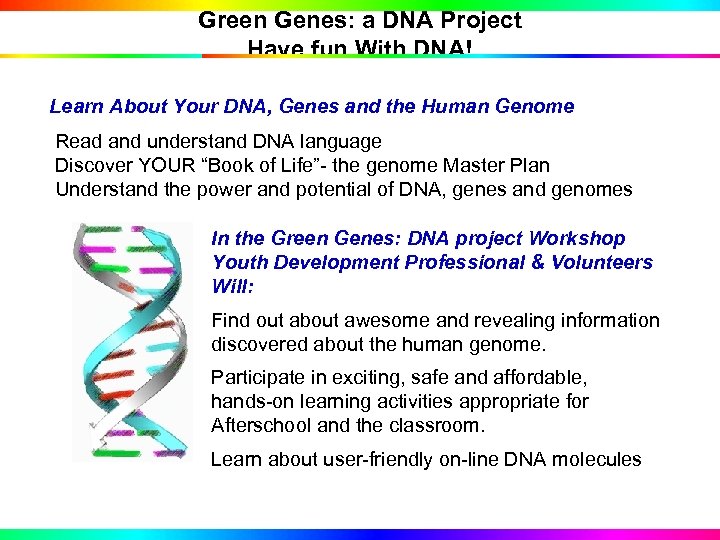 Green Genes: a DNA Project
Have fun With DNA!

Learn About Your DNA, Genes and the Human Genome

Read and understand DNA language
Discover YOUR “Book of Life”- the genome Master Plan
Understand the power and potential of DNA, genes and genomes

In the Green Genes: DNA project Workshop Youth Development Professional & Volunteers Will:

Find out about awesome and revealing information discovered about the human genome.

Participate in exciting, safe and affordable, hands-on learning activities appropriate for Afterschool and the classroom.

Learn about user-friendly on-line DNA molecules